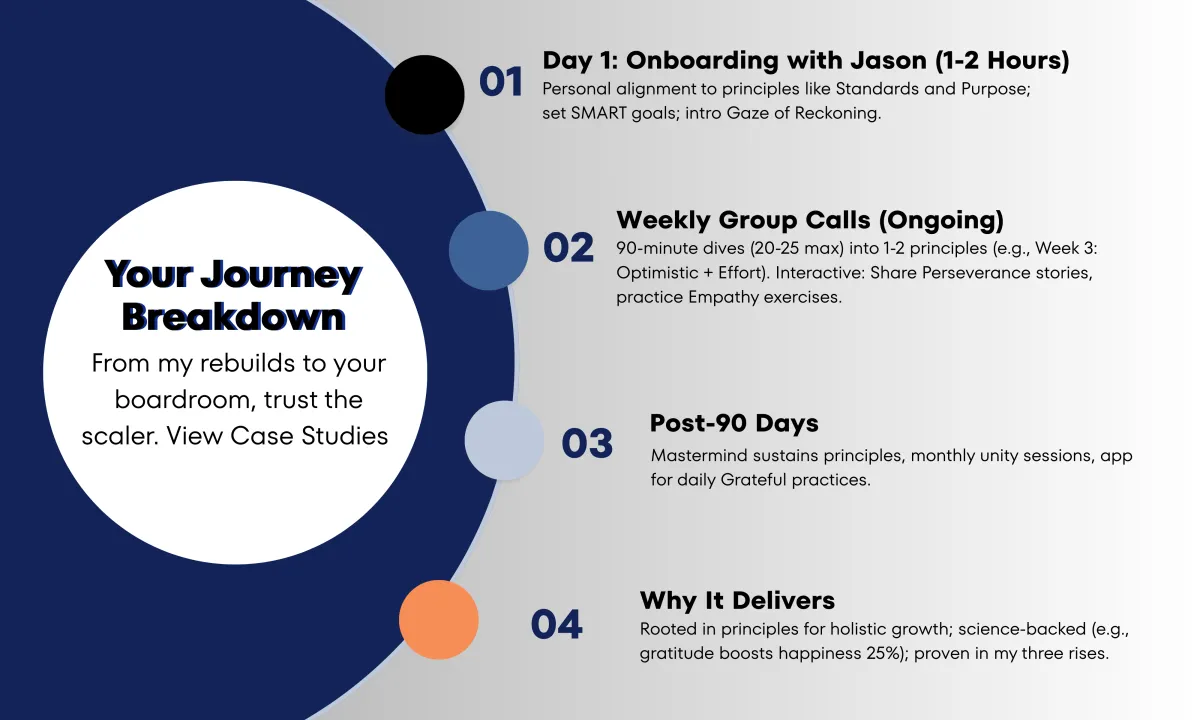 Your Journey Breakdown

From my rebuilds to your boardroom, trust the scaler. View Case Studies

01
Day 1: Onboarding with Jason (1-2 Hours)
Personal alignment to principles like Standards and Purpose; set SMART goals; intro Gaze of Reckoning.

02
Weekly Group Calls (Ongoing)
90-minute dives (20-25 max) into 1-2 principles (e.g., Week 3: Optimistic + Effort). Interactive: Share Perseverance stories, practice Empathy exercises.

03
Post-90 Days
Mastermind sustains principles, monthly unity sessions, app for daily Grateful practices.

04
Why It Delivers
Rooted in principles for holistic growth; science-backed (e.g., gratitude boosts happiness 25%); proven in my three rises.